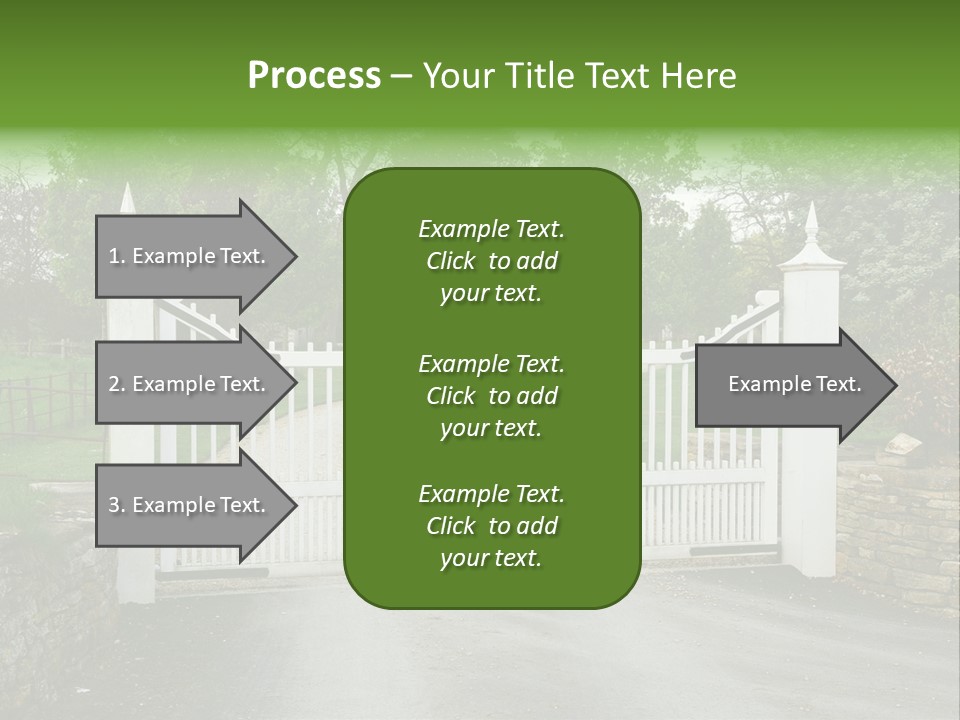 Process – Your Title Text Here

1. Example Text.

2. Example Text.

3. Example Text.

Example Text. Click to add your text.

Example Text. Click to add your text.

Example Text. Click to add your text.

Example Text.